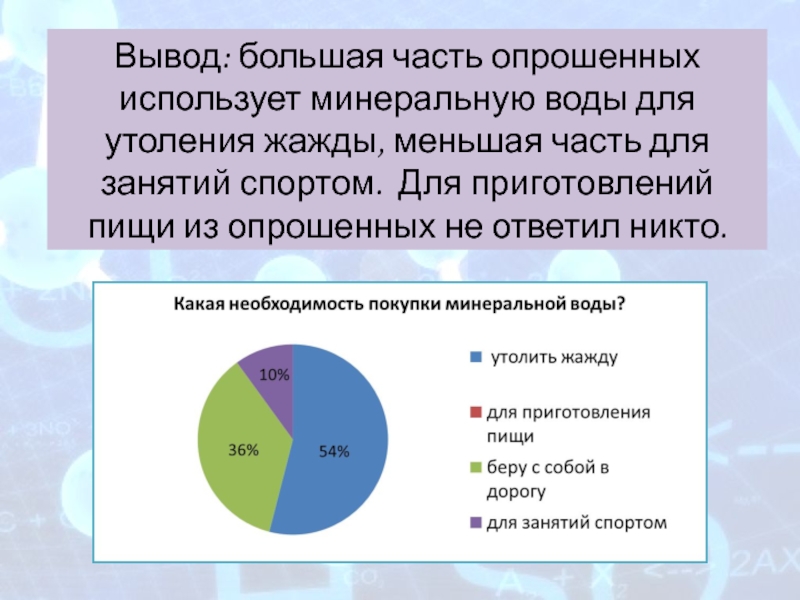 Вывод: большая часть опрошенных использует минеральную воды для утоления жажды, меньшая часть для занятий спортом. Для приготовлений пищи из опрошенных не ответил никто.

Какая необходимость покупки минеральной воды?

10%

36%

54%

утолить жажду

для приготовления пищи

беру с собой в дорогу

для занятий спортом